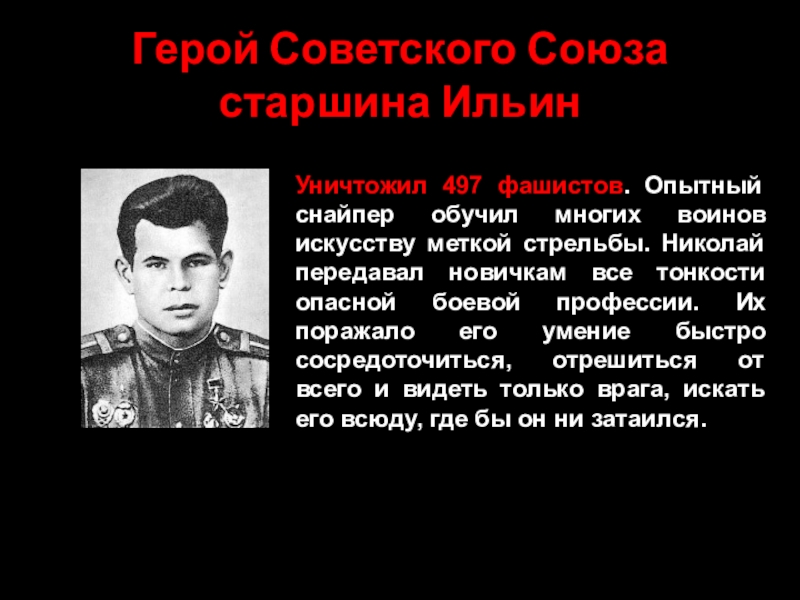 Герой Советского Союза старшина Ильин

Уничтожил 497 фашистов. Опытный снайпер обучил многих воинов искусству меткой стрельбы. Николай передавал новичкам все тонкости опасной боевой профессии. Их поражало его умение быстро сосредоточиться, отрешиться от всего и видеть только врага, искать его всюду, где бы он ни затаился.